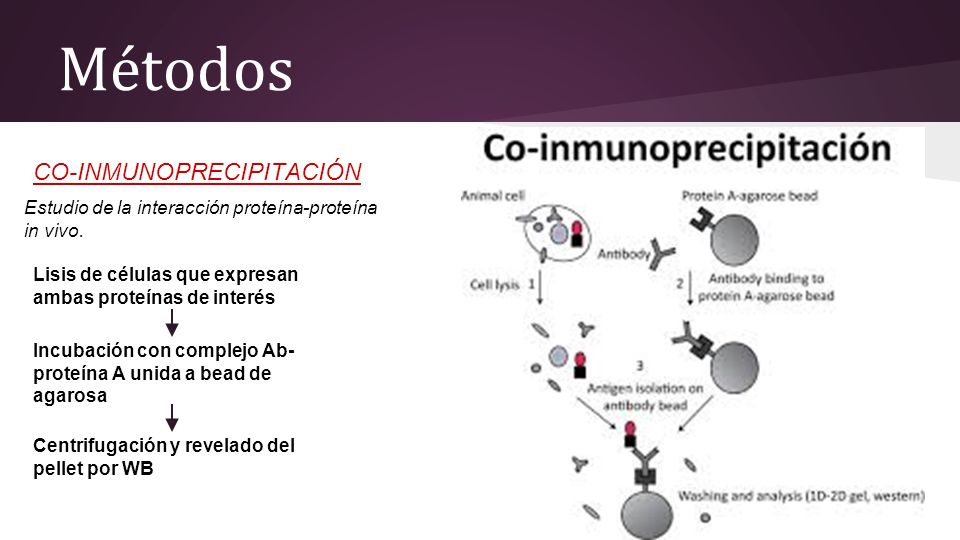 Métodos

CO-INMUNOPRECIPITACIÓN

Estudio de la interacción proteína-proteína in vivo.

Lisis de células que expresan ambas proteínas de interés

Incubación con complejo Ab-proteína A unida a bead de agarosa

Centrifugación y revelado del pellet por WB

Co-inmunoprecipitación

Animal cell

Protein A-agarose bead

Antibody

Cell lysis 1

2 Antibody binding to protein A-agarose bead

3 Antigen isolation on antibody bead

Washing and analysis (1D-2D gel, western)